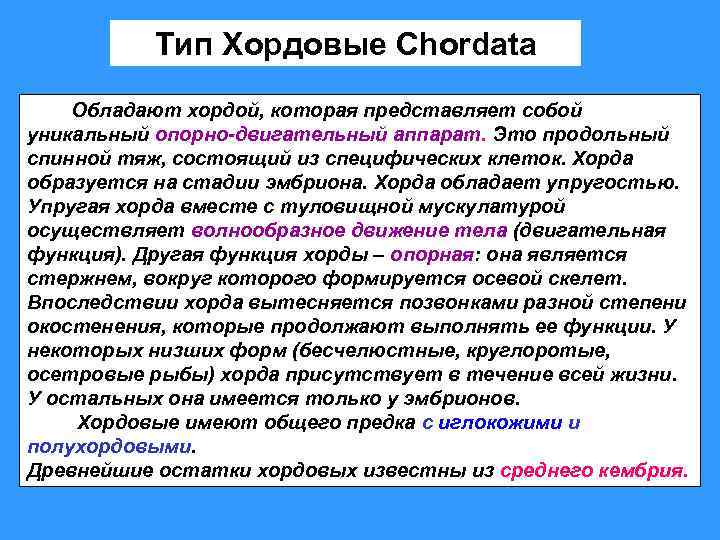 Тип Хордовые Chordata

Обладают хордой, которая представляет собой уникальный опорно-двигательный аппарат. Это продольный спинной тяж, состоящий из специфических клеток. Хорда образуется на стадии эмбриона. Хорда обладает упругостью. Упругая хорда вместе с туловищной мускулатурой осуществляет волнообразное движение тела (двигательная функция). Другая функция хорды – опорная: она является стержнем, вокруг которого формируется осевой скелет. Впоследствии хорда вытесняется позвонками разной степени окостенения, которые продолжают выполнять ее функции. У некоторых низших форм (бесчелюстные, круглоротые, осетровые рыбы) хорда присутствует в течение всей жизни. У остальных она имеется только у эмбрионов.

Хордовые имеют общего предка с иглокожими и полухордовыми.
Древнейшие остатки хордовых известны из среднего кембрия.